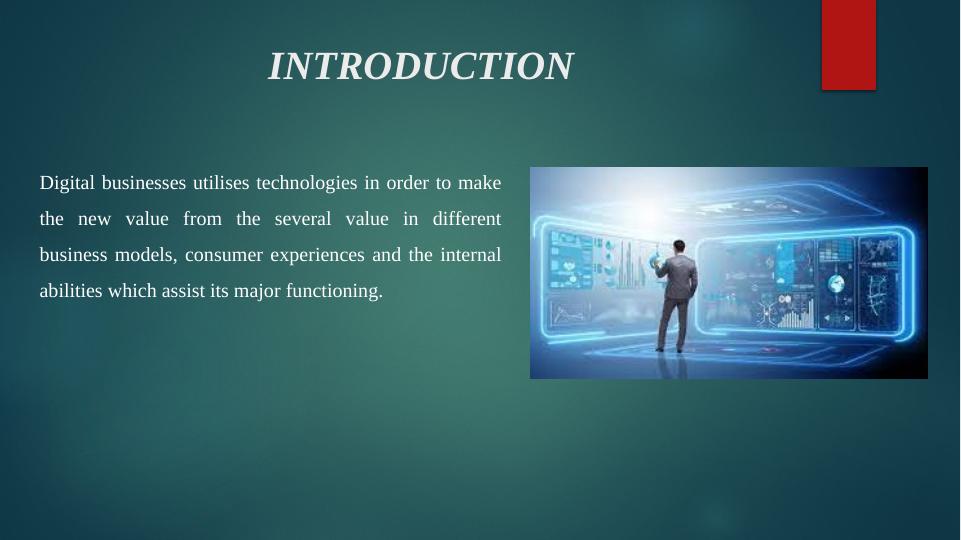 INTRODUCTION

Digital businesses utilises technologies in order to make the new value from the several value in different business models, consumer experiences and the internal abilities which assist its major functioning.